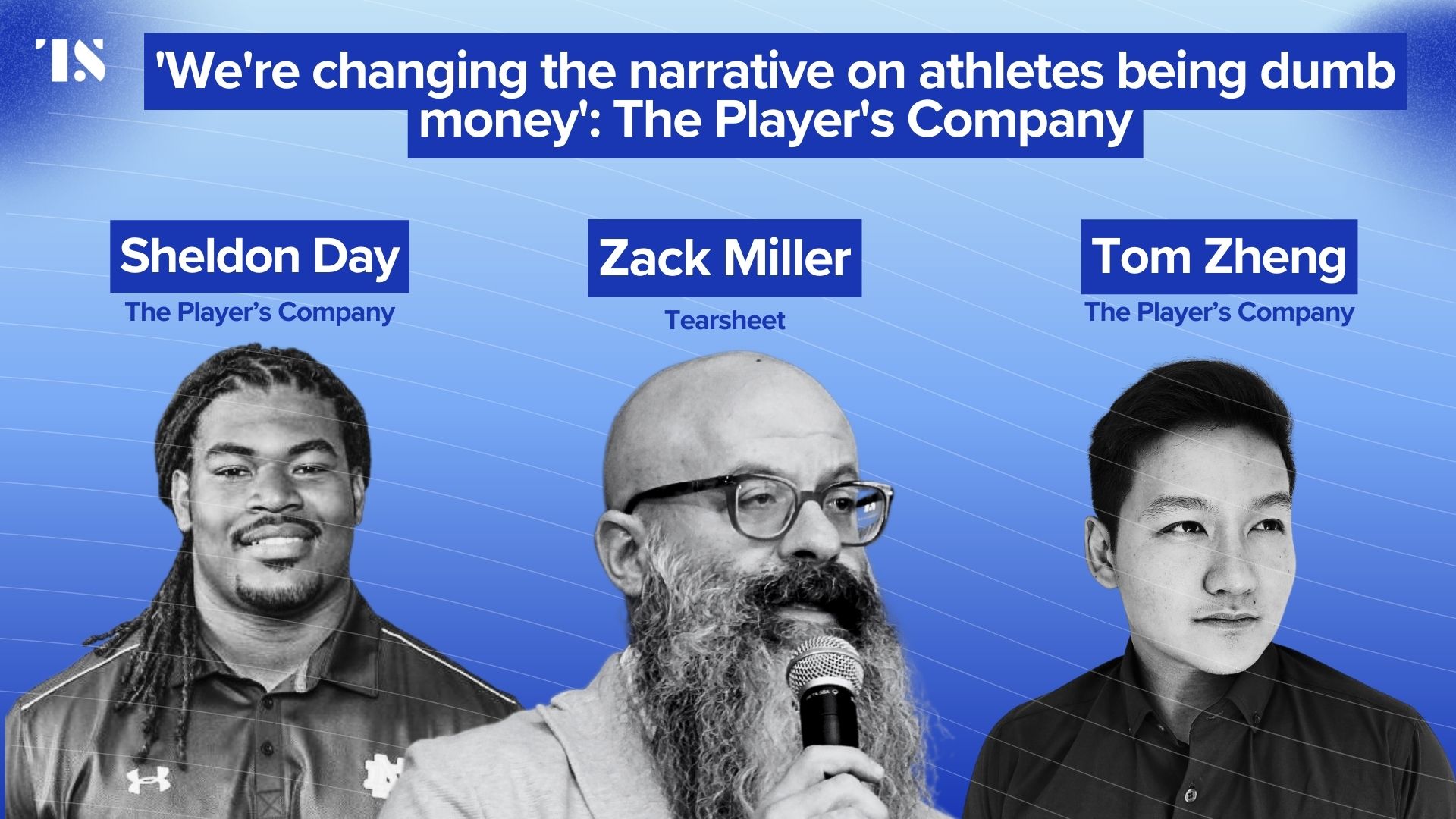 TS

'We're changing the narrative on athletes being dumb money': The Player's Company

Sheldon Day
The Player's Company

Zack Miller
Tearsheet

Tom Zheng
The Player's Company